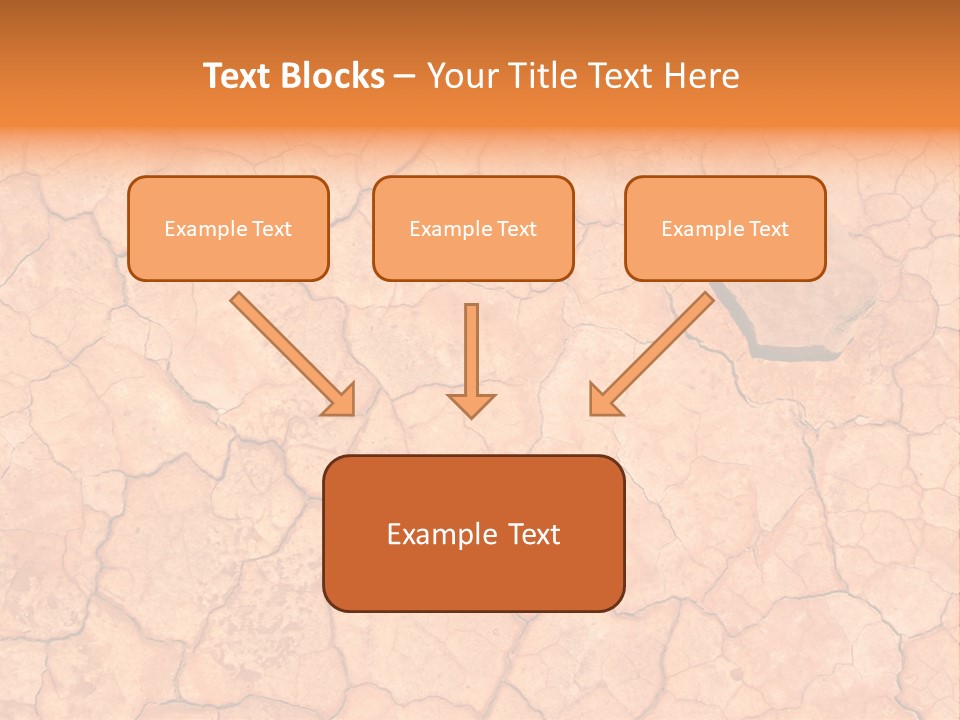 Text Blocks – Your Title Text Here

Example Text

Example Text

Example Text

Example Text